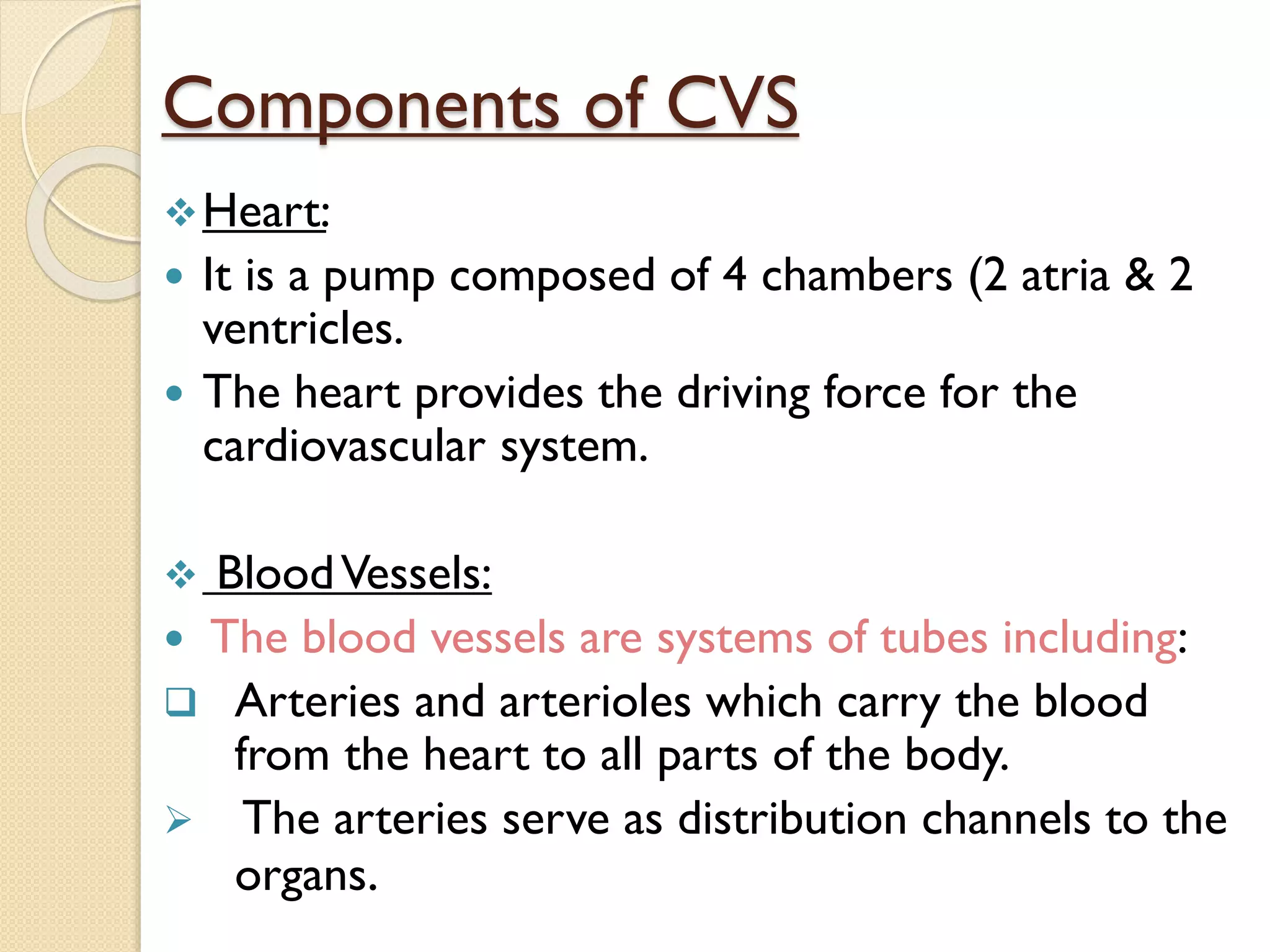 Components of CVS

❖ Heart:

• It is a pump composed of 4 chambers (2 atria & 2 ventricles.

• The heart provides the driving force for the cardiovascular system.

❖ Blood Vessels:

• The blood vessels are systems of tubes including:

❑ Arteries and arterioles which carry the blood from the heart to all parts of the body.

➢ The arteries serve as distribution channels to the organs.